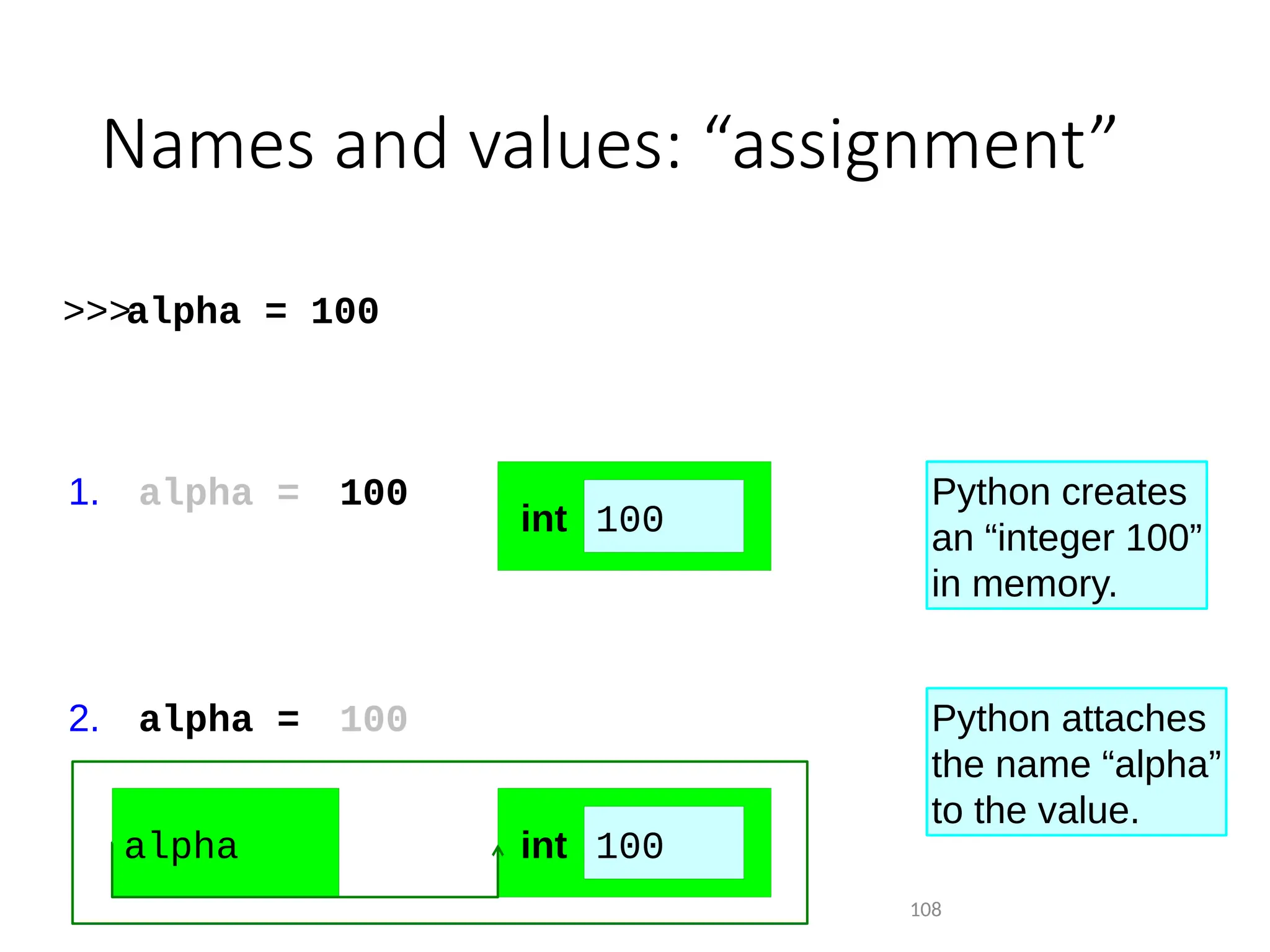 Names and values: “assignment”

>>>alpha = 100

1. alpha = 100

int 100

Python creates an “integer 100” in memory.

2. alpha = 100

alpha

int 100

Python attaches the name “alpha” to the value.

108